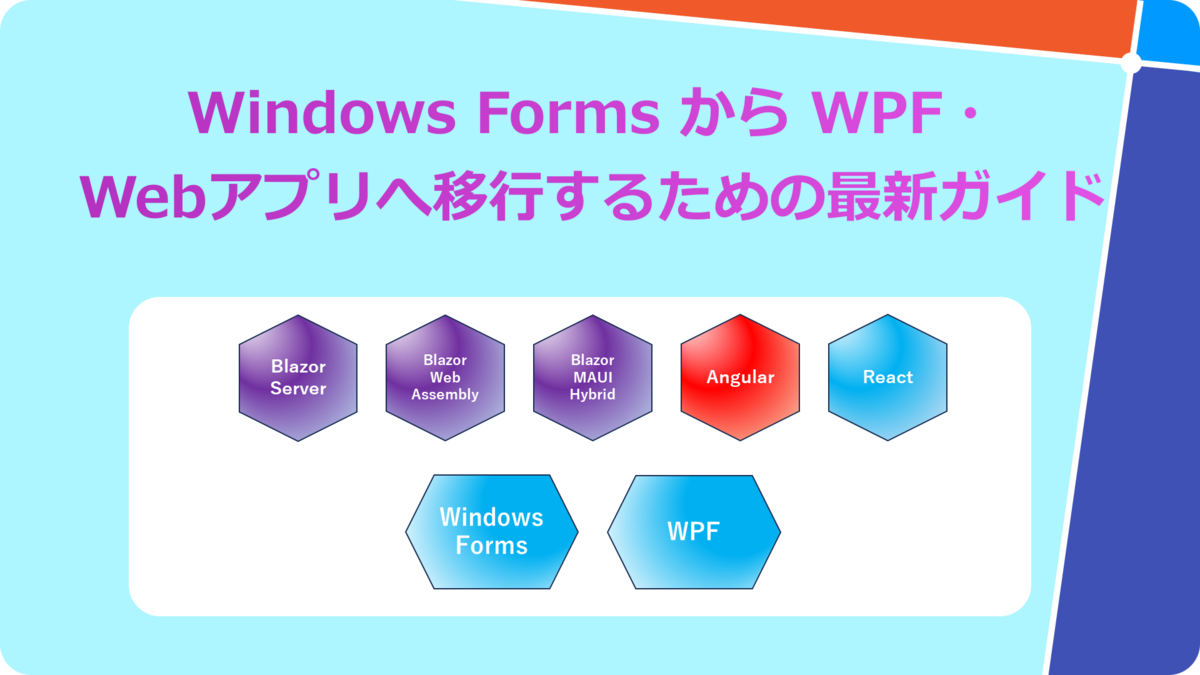 Windows Forms から WPF・Webアプリへ移行するための最新ガイド

Blazor Server

Blazor Web Assembly

Blazor MAUI Hybrid

Angular

React

Windows Forms

WPF